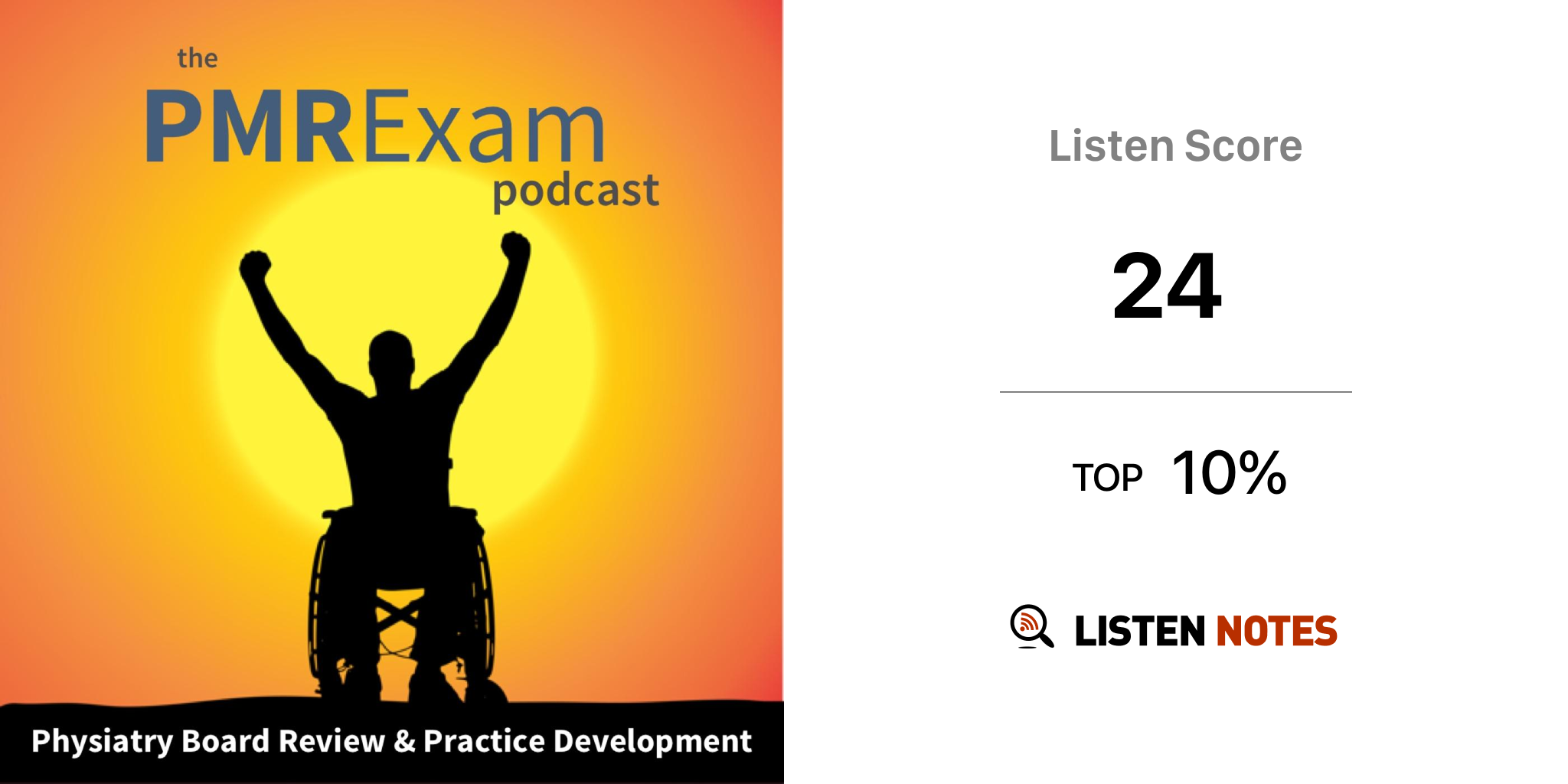 the
PMRExam
podcast

Physiatry Board Review & Practice Development

Listen Score

24

TOP 10%

LISTEN NOTES